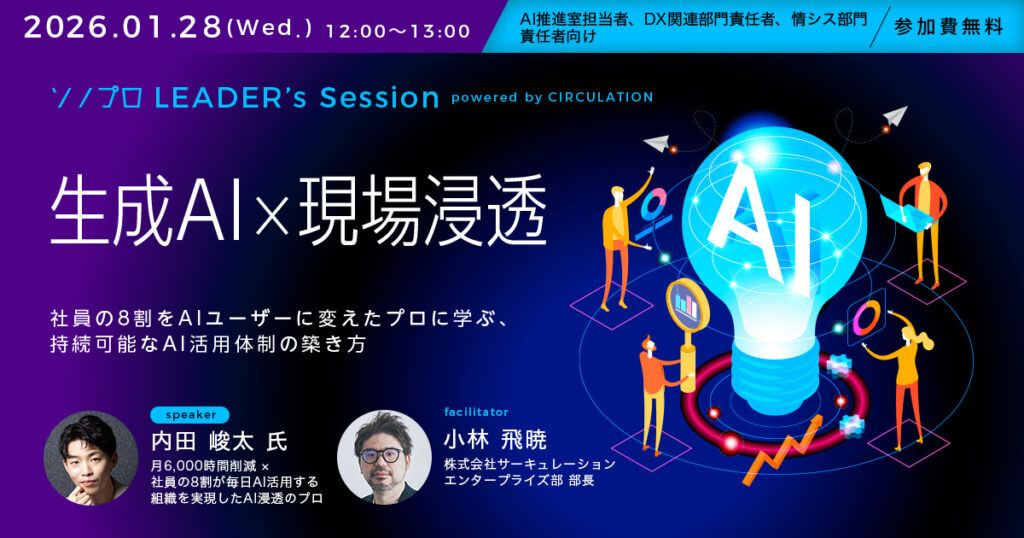 2026.01.28(Wed.) 12:00〜13:00

AI推進室担当者、DX関連部門責任者、情シス部門責任者向け

参加費無料

ソノプロ LEADER's Session powered by CIRCULATION

生成AI×現場浸透

社員の8割をAIユーザーに変えたプロに学ぶ、持続可能なAI活用体制の築き方

AI

speaker
内田 峻太 氏
月6,000時間削減 × 社員の8割が毎日AI活用する組織を実現したAI浸透のプロ

facilitator
小林 飛暁
株式会社サーキュレーション エンタープライズ部 部長